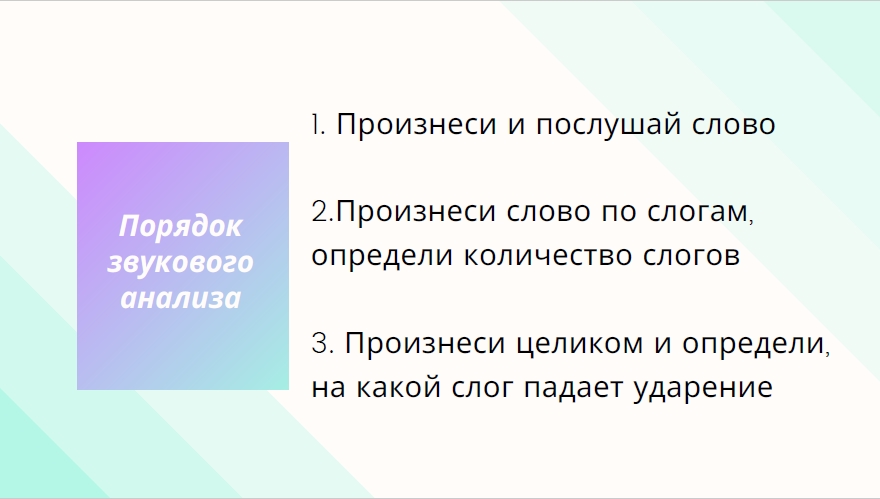 Порядок звукового анализа

1. Произнеси и послушай слово

2.Произнеси слово по слогам, определи количество слогов

3. Произнеси целиком и определи, на какой слог падает ударение